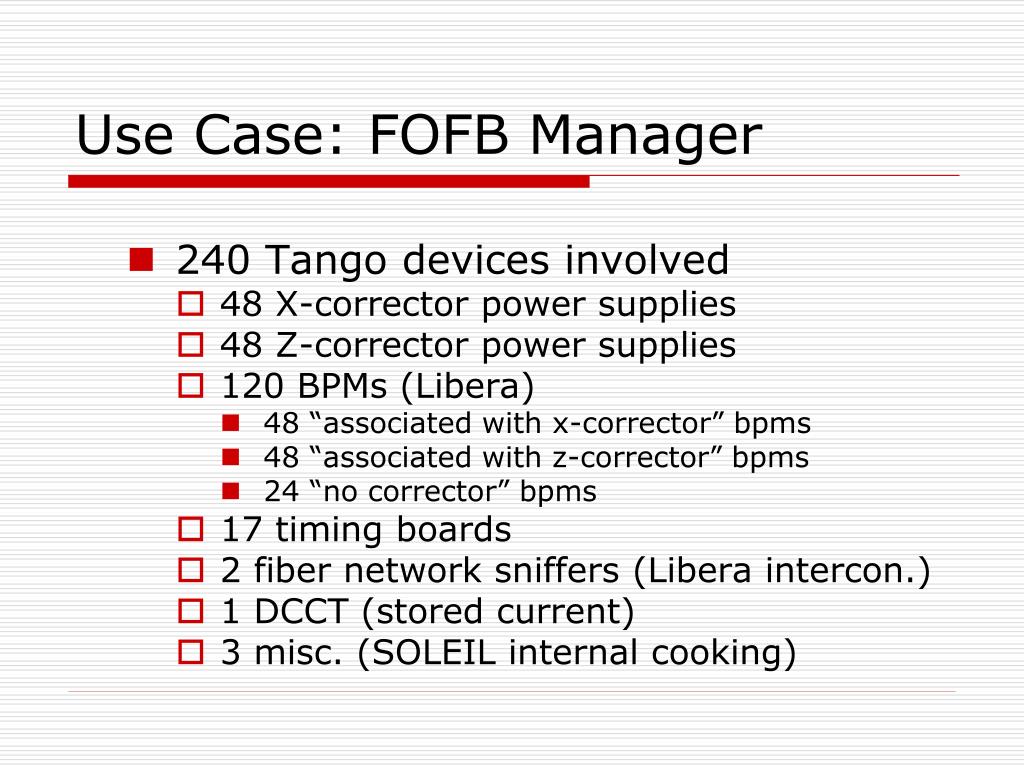 Use Case: FOFB Manager

240 Tango devices involved
48 X-corrector power supplies
48 Z-corrector power supplies
120 BPMs (Libera)
48 “associated with x-corrector” bpms
48 “associated with z-corrector” bpms
24 “no corrector” bpms
17 timing boards
2 fiber network sniffers (Libera intercon.)
1 DCCT (stored current)
3 misc. (SOLEIL internal cooking)